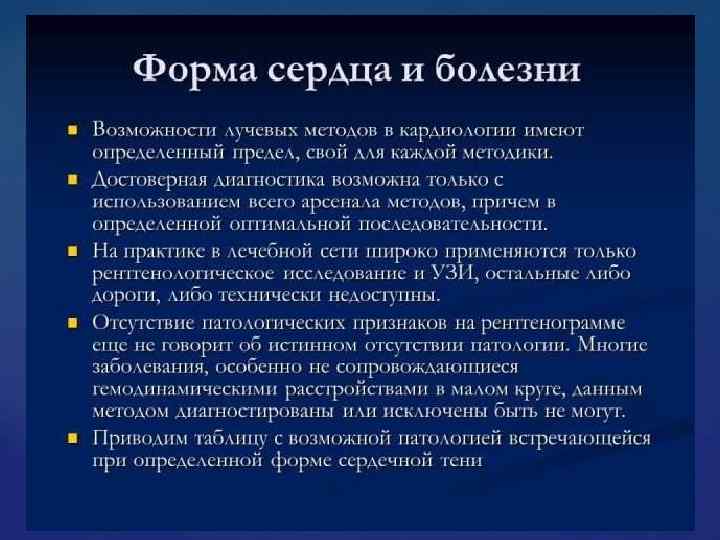 Форма сердца и болезни

Возможности лучевых методов в кардиологии имеют определенный предел, свой для каждой методики.

Достоверная диагностика возможна только с использованием всего арсенала методов, причем в определенной оптимальной последовательности.

На практике в лечебной сети широко применяются только рентгенологическое исследование и УЗИ, остальные либо дороги, либо технически недоступны.

Отсутствие патологических признаков на рентгенограмме еще не говорит об истинном отсутствии патологии. Многие заболевания, особенно не сопровождающиеся гемодинамическими расстройствами в малом круге, данным методом диагностированы или исключены быть не могут.

Приводим таблицу с возможной патологией встречающейся при определенной форме сердечной тени